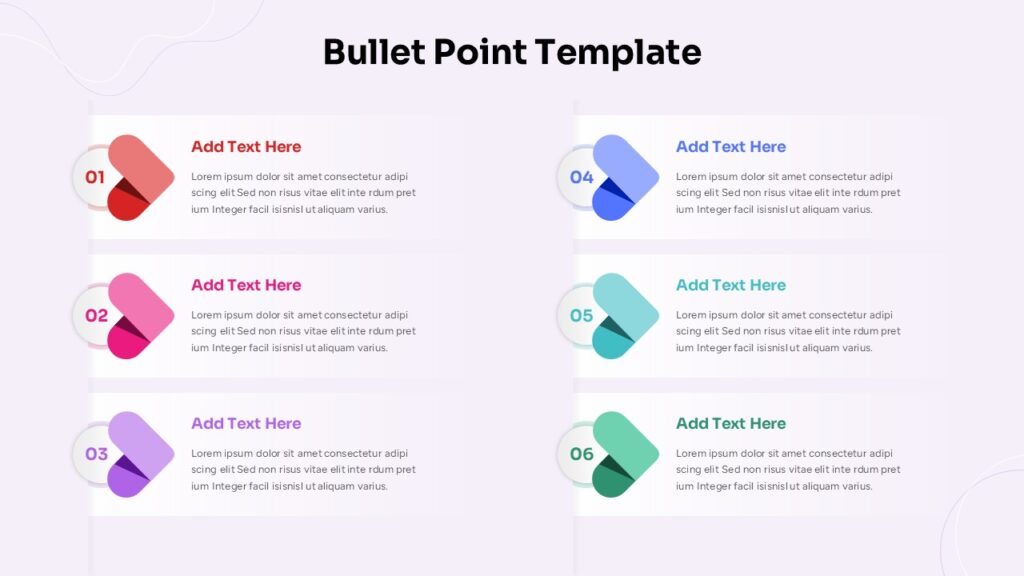 Bullet Point Template

01

Add Text Here

Lorem ipsum dolor sit amet consectetur adipi scing elit Sed non risus vitae elit inte rdum pret ium Integer facil isisnisl ut aliquam varius.

02

Add Text Here

Lorem ipsum dolor sit amet consectetur adipi scing elit Sed non risus vitae elit inte rdum pret ium Integer facil isisnisl ut aliquam varius.

03

Add Text Here

Lorem ipsum dolor sit amet consectetur adipi scing elit Sed non risus vitae elit inte rdum pret ium Integer facil isisnisl ut aliquam varius.

04

Add Text Here

Lorem ipsum dolor sit amet consectetur adipi scing elit Sed non risus vitae elit inte rdum pret ium Integer facil isisnisl ut aliquam varius.

05

Add Text Here

Lorem ipsum dolor sit amet consectetur adipi scing elit Sed non risus vitae elit inte rdum pret ium Integer facil isisnisl ut aliquam varius.

06

Add Text Here

Lorem ipsum dolor sit amet consectetur adipi scing elit Sed non risus vitae elit inte rdum pret ium Integer facil isisnisl ut aliquam varius.